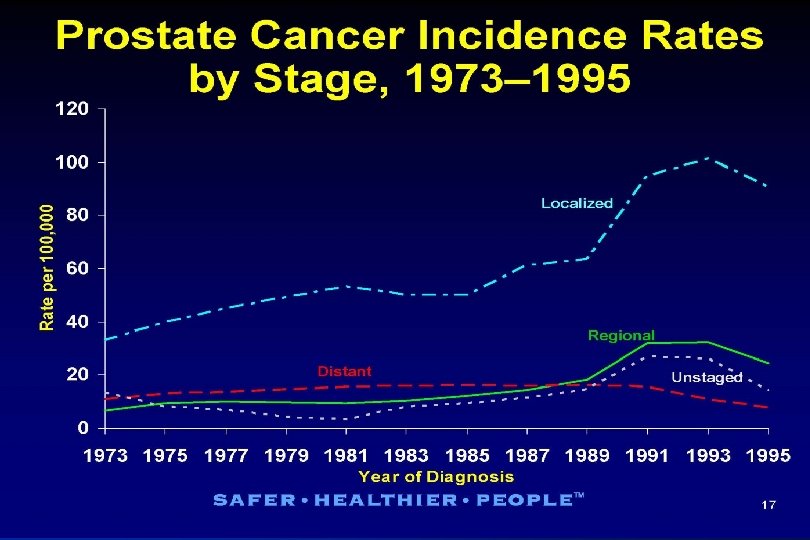 Prostate Cancer Incidence Rates by Stage, 1973–1995

Rate per 100,000

120
100
80
60
40
20
0

Localized
Regional
Distant
Unstaged

1973 1975 1977 1979 1981 1983 1985 1987 1989 1991 1993 1995

Year of Diagnosis

SAFER • HEALTHIER • PEOPLE™

17